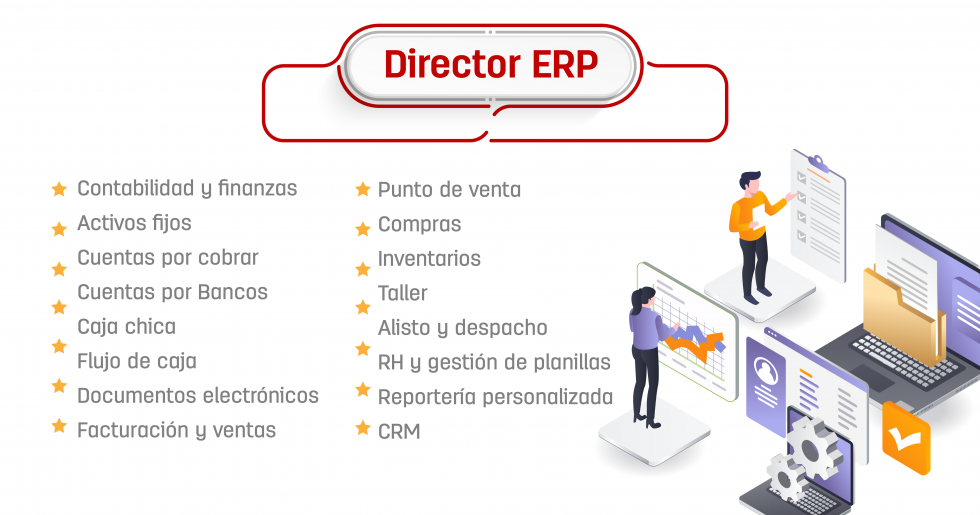 Director ERP

Contabilidad y finanzas
Activos fijos
Cuentas por cobrar
Cuentas por Bancos
Caja chica
Flujo de caja
Documentos electrónicos
Facturación y ventas

Punto de venta
Compras
Inventarios
Taller
Alisto y despacho
RH y gestión de planillas
Reportería personalizada
CRM